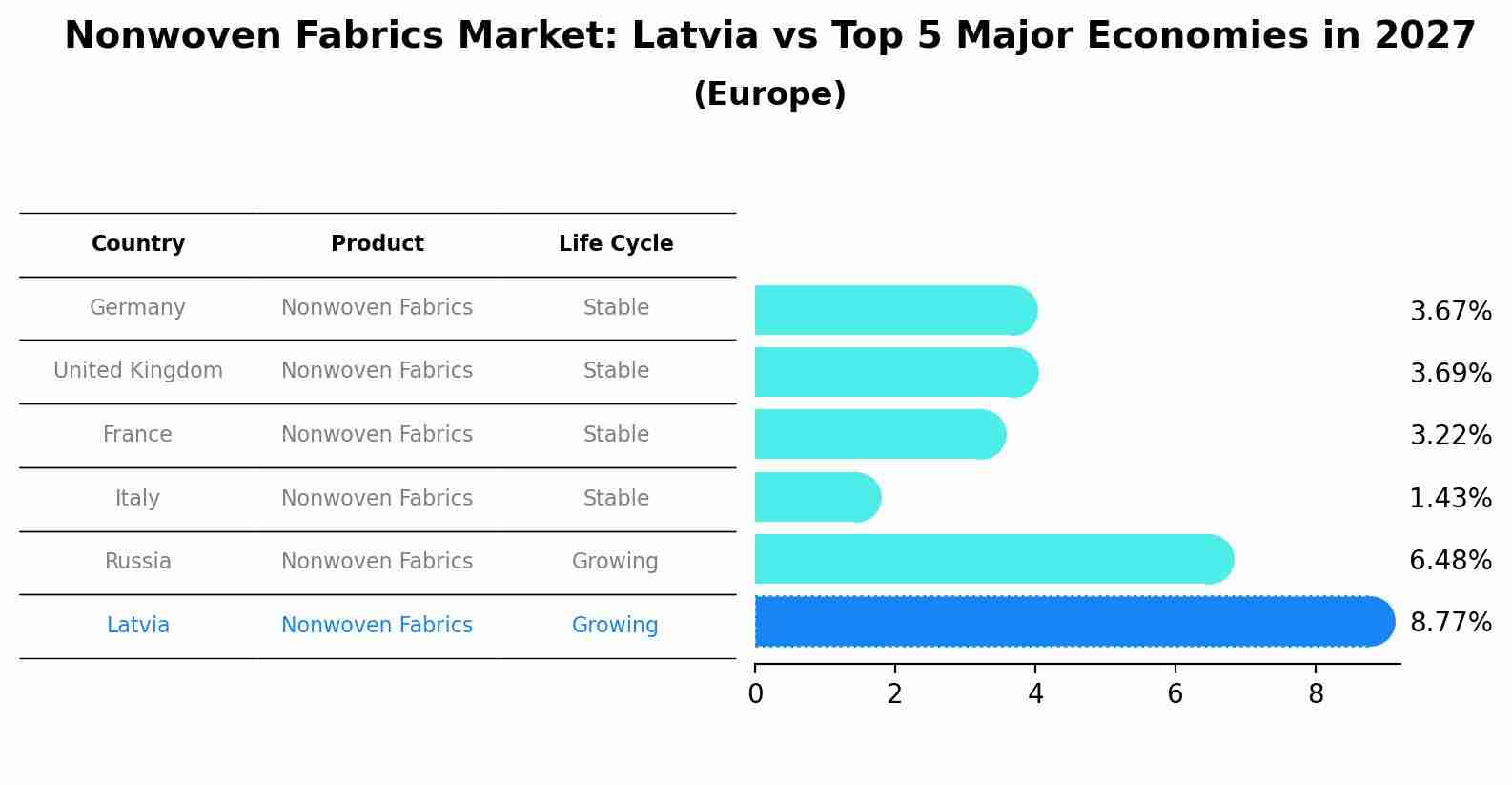 Nonwoven Fabrics Market: Latvia vs Top 5 Major Economies in 2027
(Europe)

| Country | Product | Life Cycle |
|---|---|---|
| Germany | Nonwoven Fabrics | Stable |
| United Kingdom | Nonwoven Fabrics | Stable |
| France | Nonwoven Fabrics | Stable |
| Italy | Nonwoven Fabrics | Stable |
| Russia | Nonwoven Fabrics | Growing |
| Latvia | Nonwoven Fabrics | Growing |

3.67%
3.69%
3.22%
1.43%
6.48%
8.77%

0 2 4 6 8